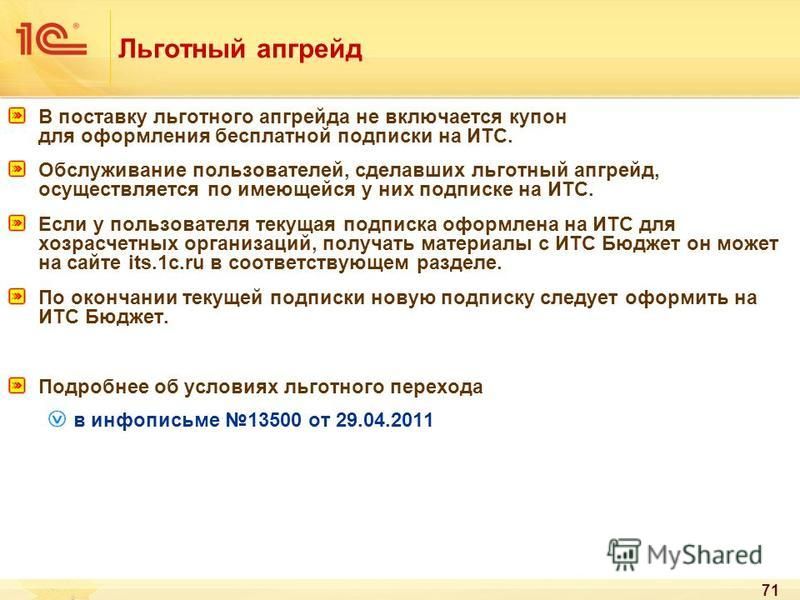 1С

Льготный апгрейд

В поставку льготного апгрейда не включается купон для оформления бесплатной подписки на ИТС.

Обслуживание пользователей, сделавших льготный апгрейд, осуществляется по имеющейся у них подписке на ИТС.

Если у пользователя текущая подписка оформлена на ИТС для хозрасчетных организаций, получать материалы с ИТС Бюджет он может на сайте its.1c.ru в соответствующем разделе.

По окончании текущей подписки новую подписку следует оформить на ИТС Бюджет.

Подробнее об условиях льготного перехода

в инфописьме №13500 от 29.04.2011

MyShared

71